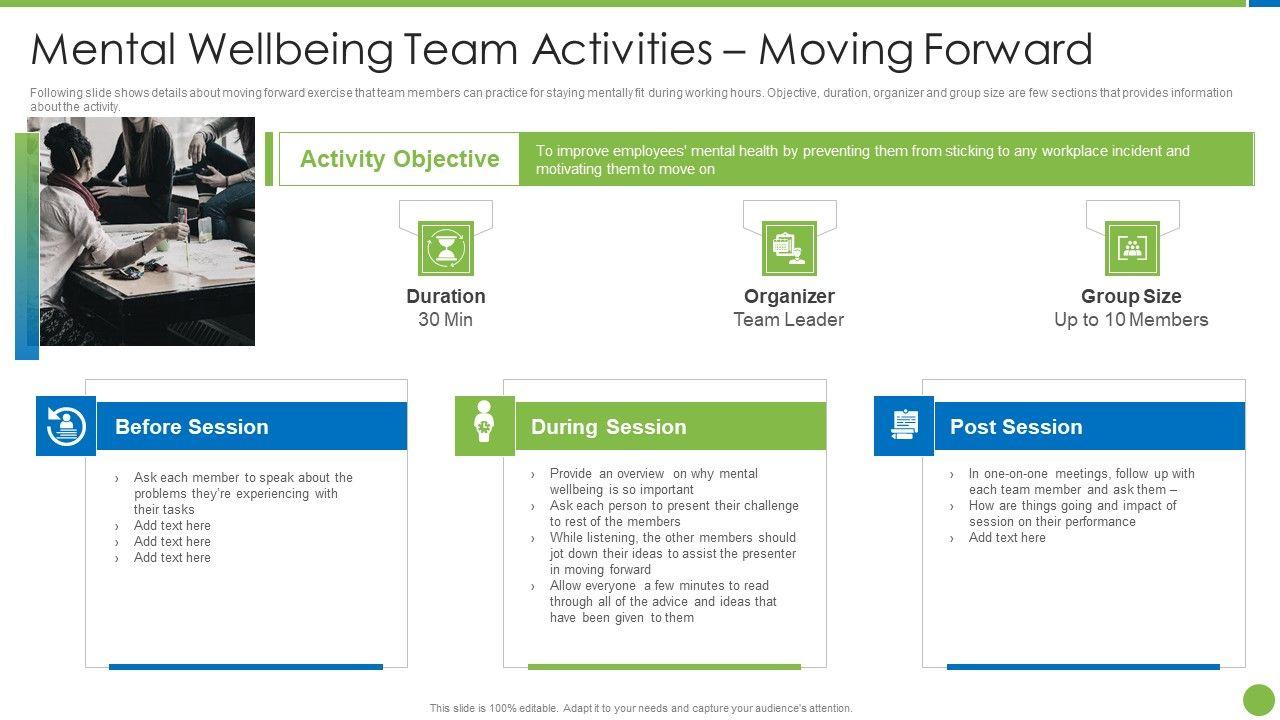 Mental Wellbeing Team Activities – Moving Forward

Following slide shows details about moving forward exercise that team members can practice for staying mentally fit during working hours. Objective, duration, organizer and group size are few sections that provides information about the activity.

Activity Objective

To improve employees' mental health by preventing them from sticking to any workplace incident and motivating them to move on

Duration
30 Min

Organizer
Team Leader

Group Size
Up to 10 Members

Before Session

› Ask each member to speak about the problems they're experiencing with their tasks
› Add text here
› Add text here
› Add text here

During Session

› Provide an overview on why mental wellbeing is so important
› Ask each person to present their challenge to rest of the members
› While listening, the other members should jot down their ideas to assist the presenter in moving forward
› Allow everyone a few minutes to read through all of the advice and ideas that have been given to them

Post Session

› In one-on-one meetings, follow up with each team member and ask them –
› How are things going and impact of session on their performance
› Add text here

This slide is 100% editable. Adapt it to your needs and capture your audience's attention.